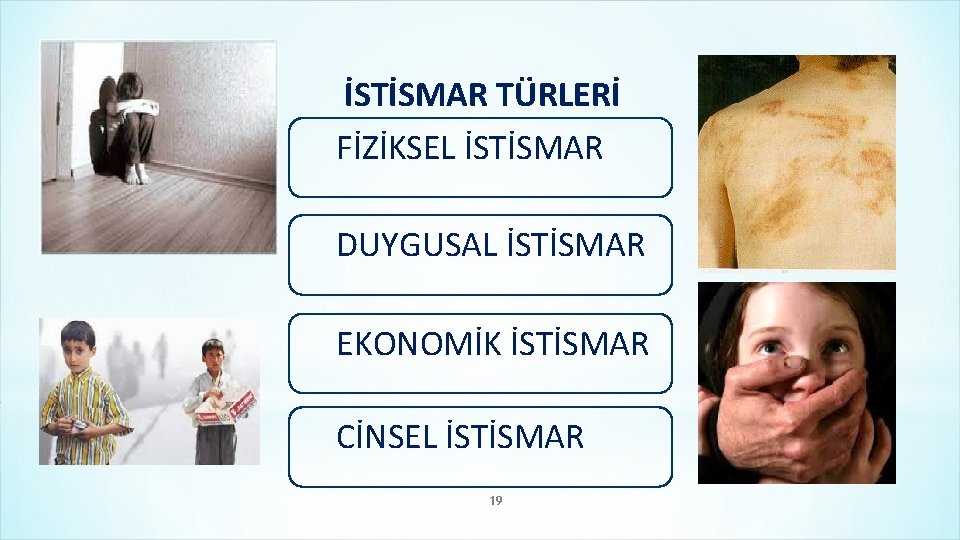 İSTİSMAR TÜRLERİ

FİZİKSEL İSTİSMAR

DUYGUSAL İSTİSMAR

EKONOMİK İSTİSMAR

CİNSEL İSTİSMAR

19